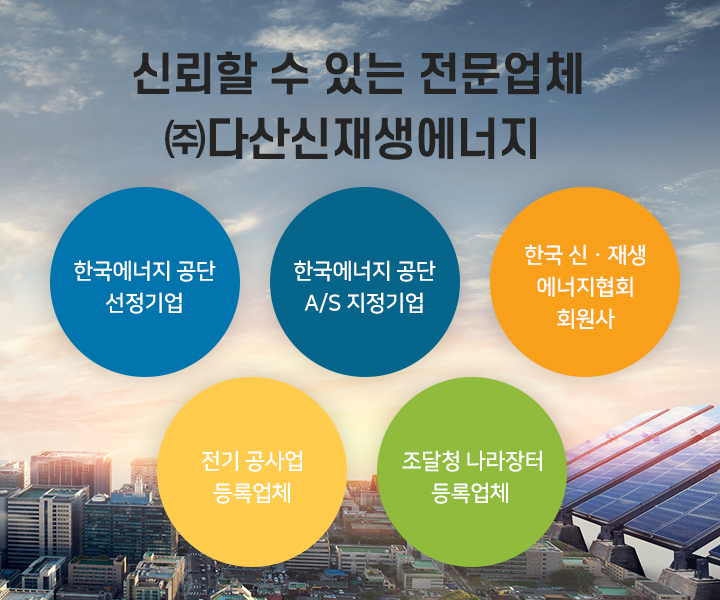 신뢰할 수 있는 전문업체
㈜다산신재생에너지

한국에너지 공단
선정기업

한국에너지 공단
A/S 지정기업

한국 신 · 재생
에너지협회
회원사

전기 공사업
등록업체

조달청 나라장터
등록업체